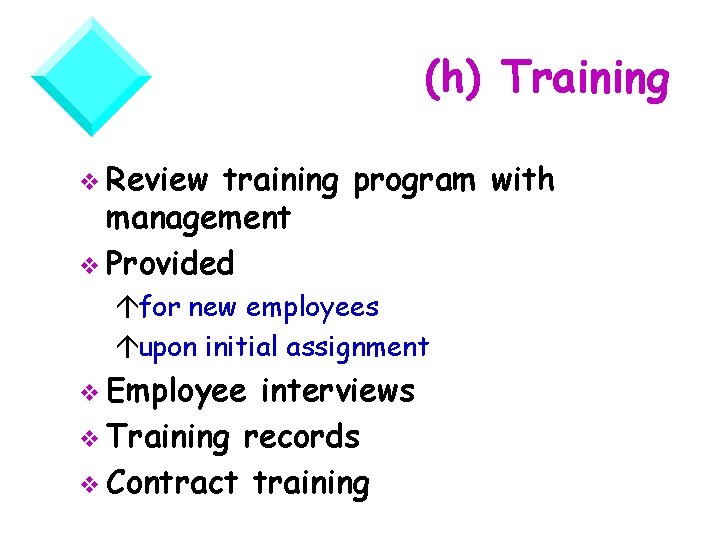 (h) Training

❖ Review training program with management
❖ Provided
↑for new employees
↑upon initial assignment
❖ Employee interviews
❖ Training records
❖ Contract training